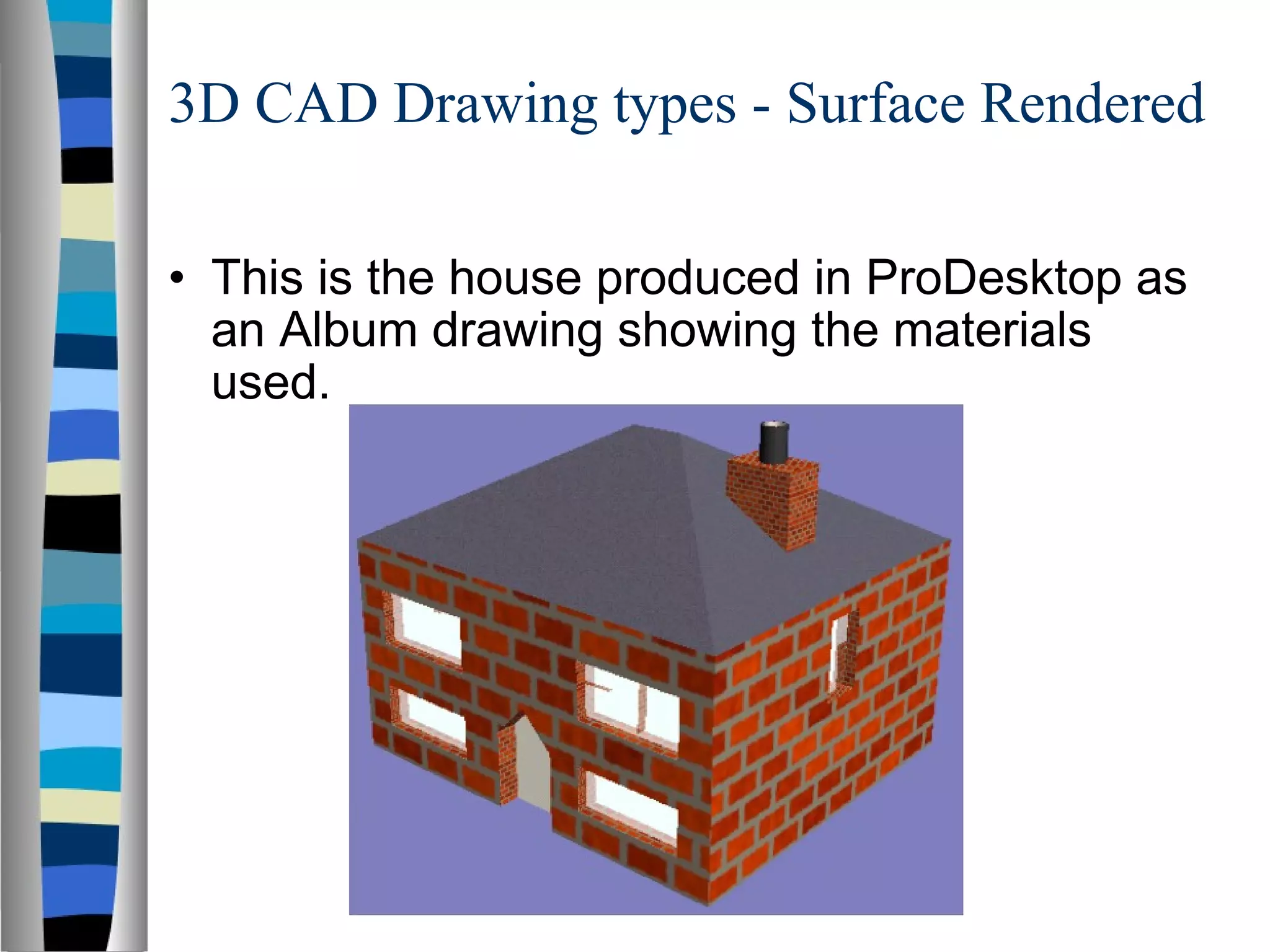 3D CAD Drawing types - Surface Rendered

• This is the house produced in ProDesktop as an Album drawing showing the materials used.